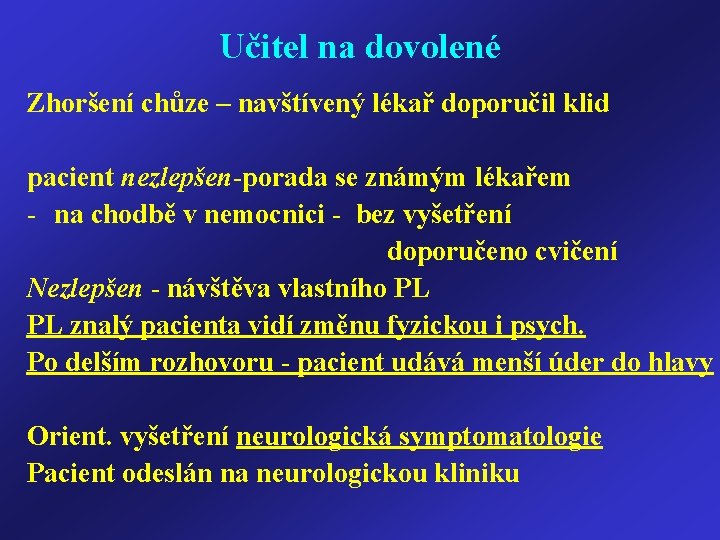 Učitel na dovolené

Zhoršení chůze – navštívený lékař doporučil klid

pacient nezlepšen-porada se známým lékařem
- na chodbě v nemocnici - bez vyšetření
doporučeno cvičení
Nezlepšen - návštěva vlastního PL
PL znalý pacienta vidí změnu fyzickou i psych.
Po delším rozhovoru - pacient udává menší úder do hlavy

Orient. vyšetření neurologická symptomatologie
Pacient odeslán na neurologickou kliniku